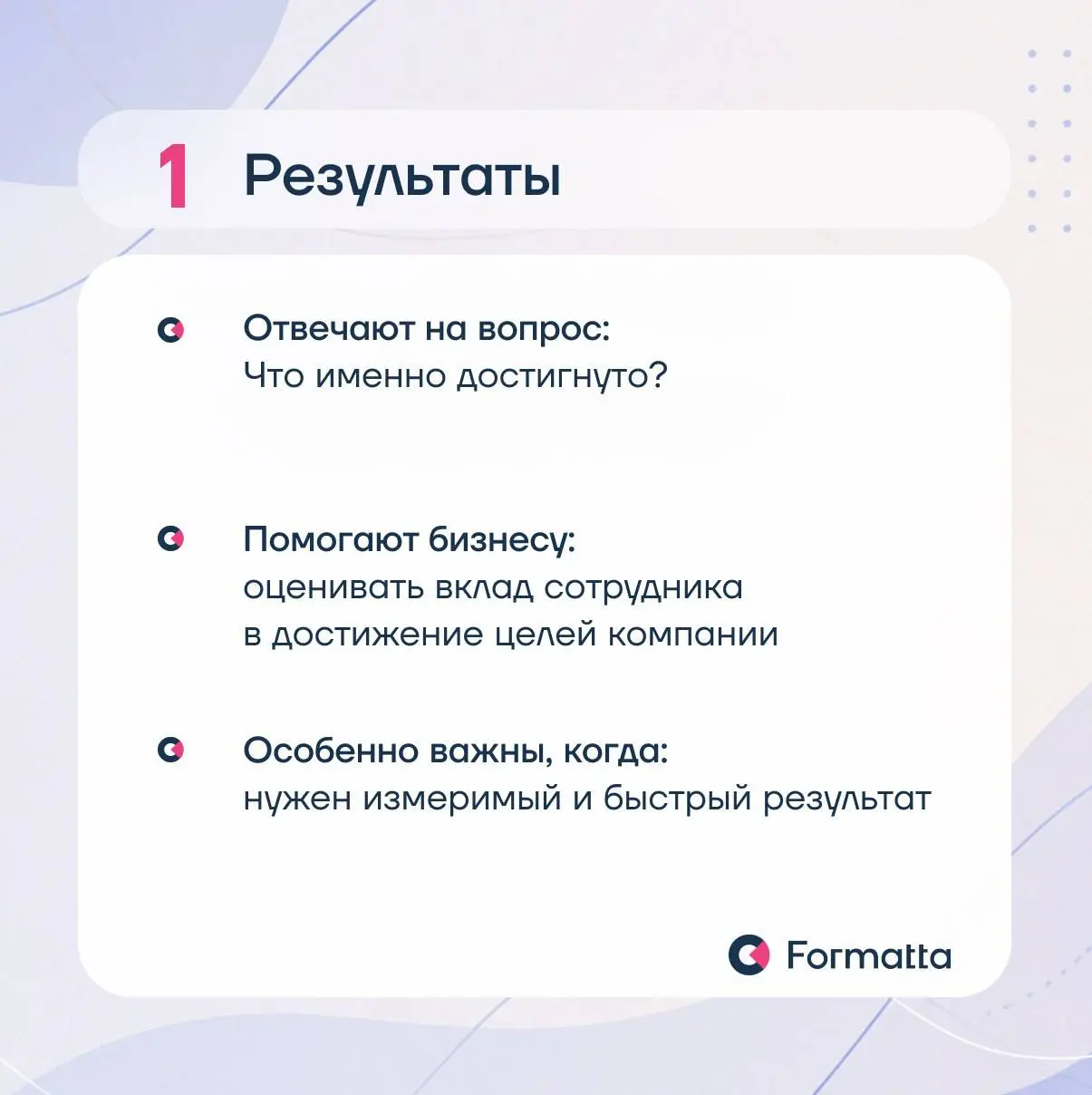 1 Результаты

Отвечают на вопрос:
Что именно достигнуто?

Помогают бизнесу:
оценивать вклад сотрудника в достижение целей компании

Особенно важны, когда:
нужен измеримый и быстрый результат

Formatta